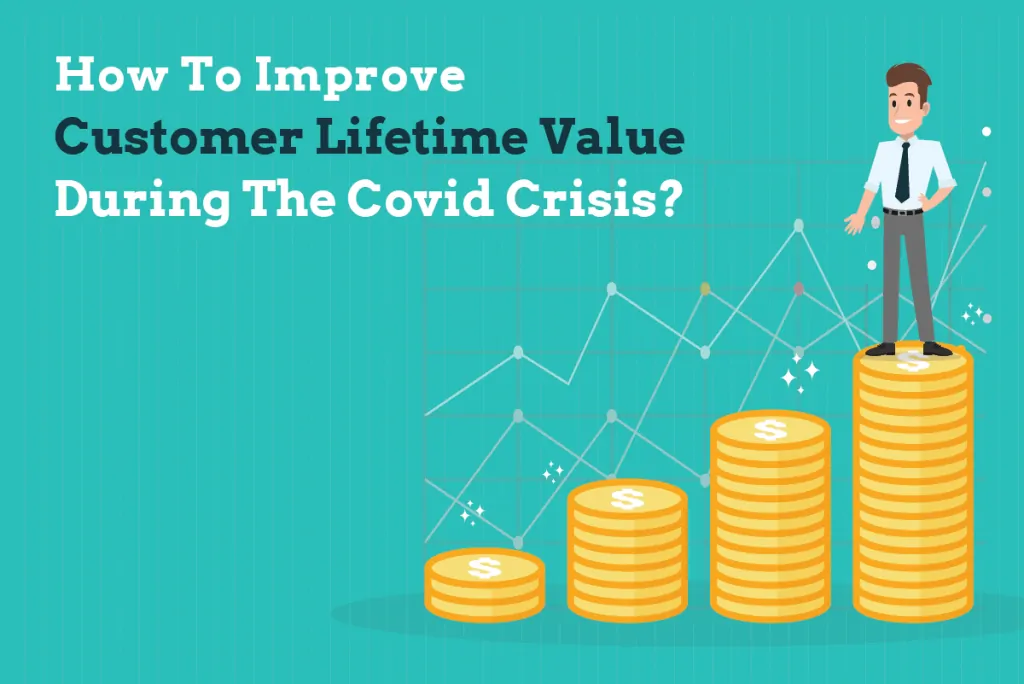 How To Improve
Customer Lifetime Value
During The Covid Crisis?

$

$

$

$